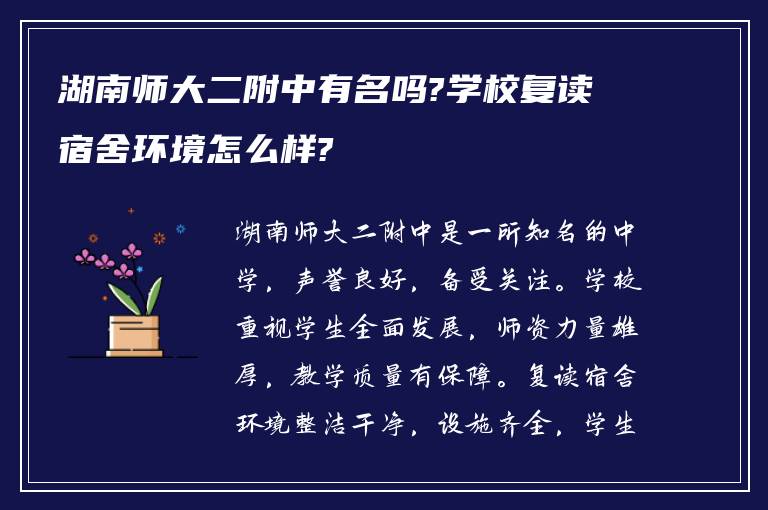 湖南师大二附中有名吗?学校复读宿舍环境怎么样?

湖南师大二附中是一所知名的中学，声誉良好，备受关注。学校重视学生全面发展，师资力量雄厚，教学质量有保障。复读宿舍环境整洁干净，设施齐全，学生